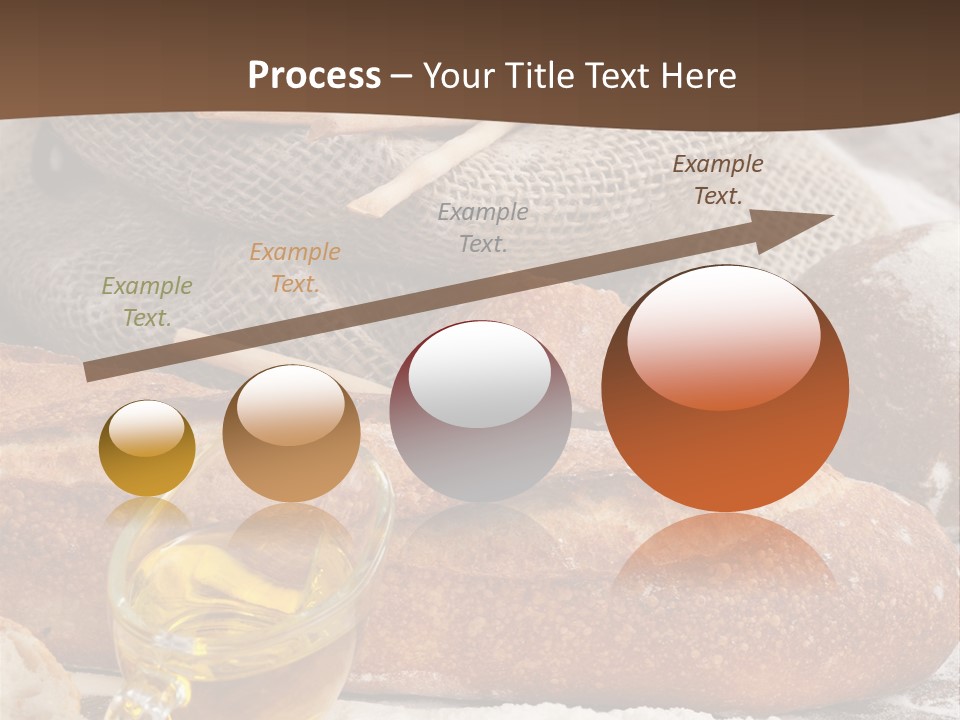 Process – Your Title Text Here

Example Text.

Example Text.

Example Text.

Example Text.